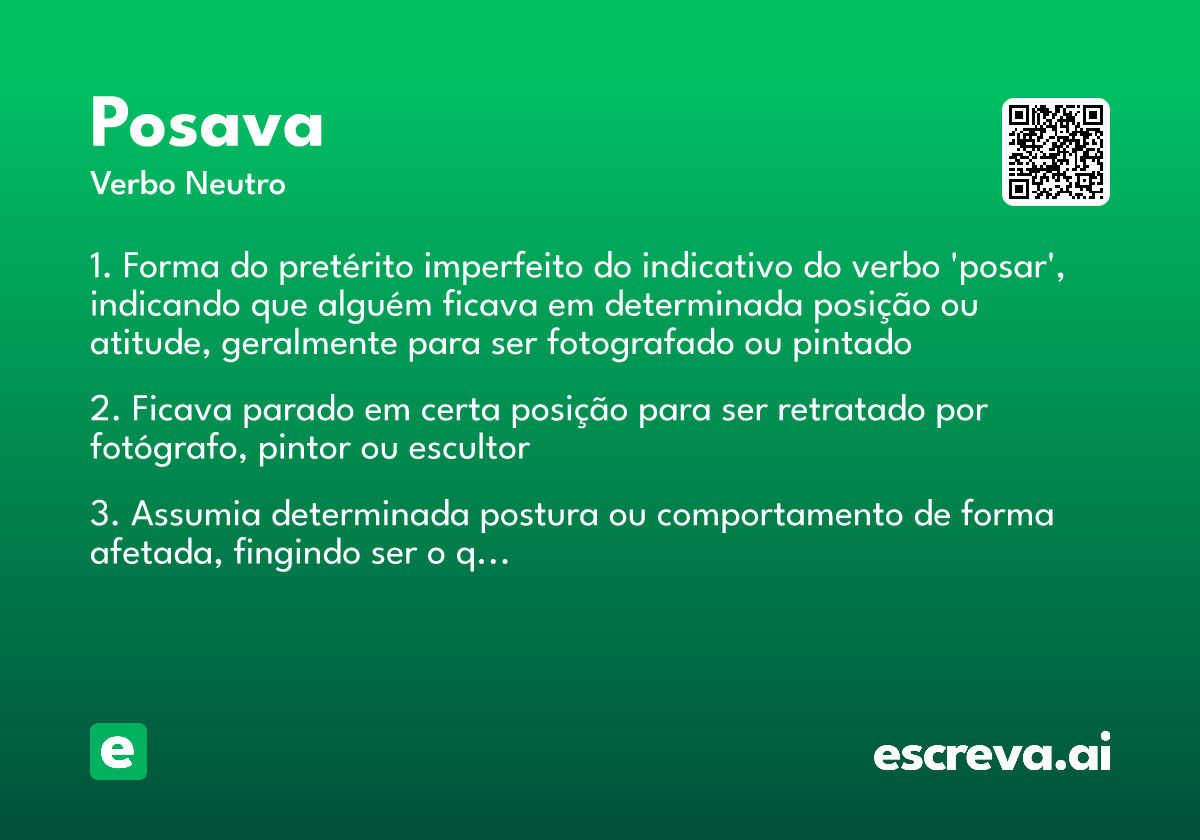 Posava
Verbo Neutro

1. Forma do pretérito imperfeito do indicativo do verbo 'posar', indicando que alguém ficava em determinada posição ou atitude, geralmente para ser fotografado ou pintado

2. Ficava parado em certa posição para ser retratado por fotógrafo, pintor ou escultor

3. Assumia determinada postura ou comportamento de forma afetada, fingindo ser o q...

e

escreva.ai